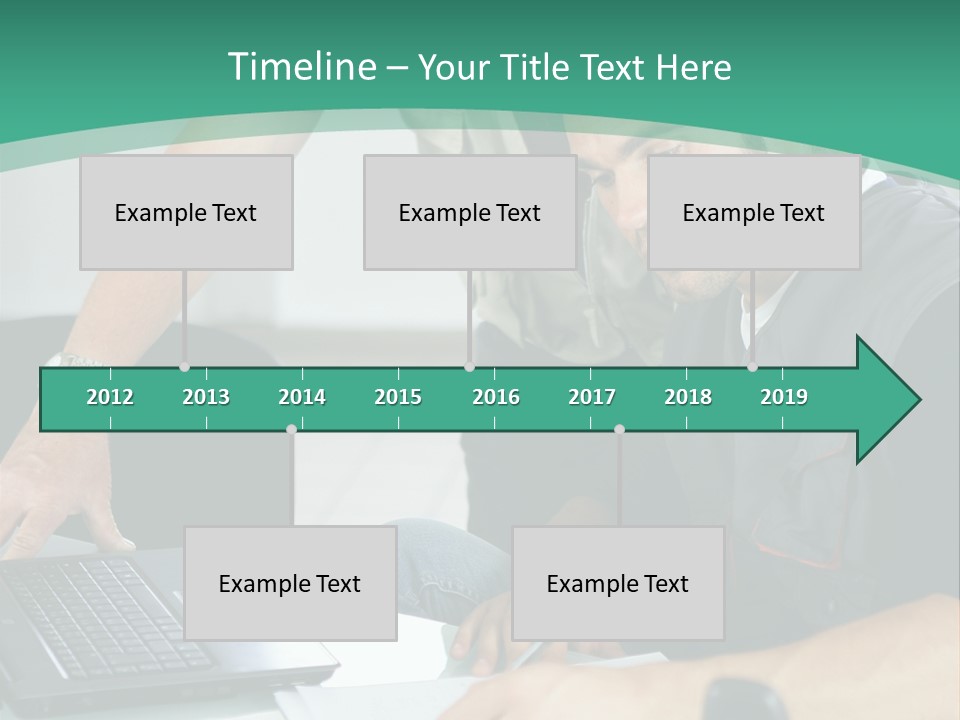 Timeline – Your Title Text Here

Example Text

Example Text

Example Text

2012 2013 2014 2015 2016 2017 2018 2019

Example Text

Example Text